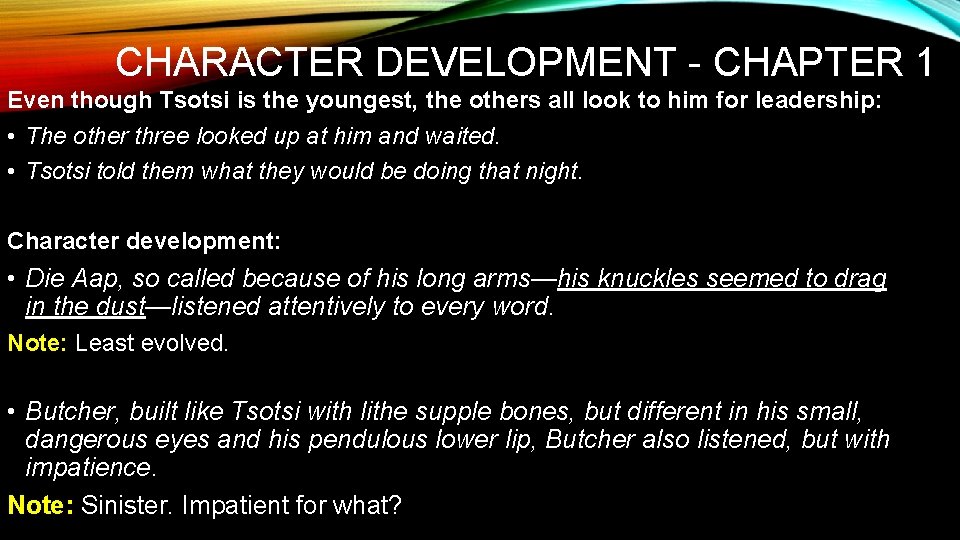 CHARACTER DEVELOPMENT - CHAPTER 1

Even though Tsotsi is the youngest, the others all look to him for leadership:

• The other three looked up at him and waited.
• Tsotsi told them what they would be doing that night.

Character development:

• Die Aap, so called because of his long arms—his knuckles seemed to drag in the dust—listened attentively to every word.

Note: Least evolved.

• Butcher, built like Tsotsi with lithe supple bones, but different in his small, dangerous eyes and his pendulous lower lip, Butcher also listened, but with impatience.

Note: Sinister. Impatient for what?